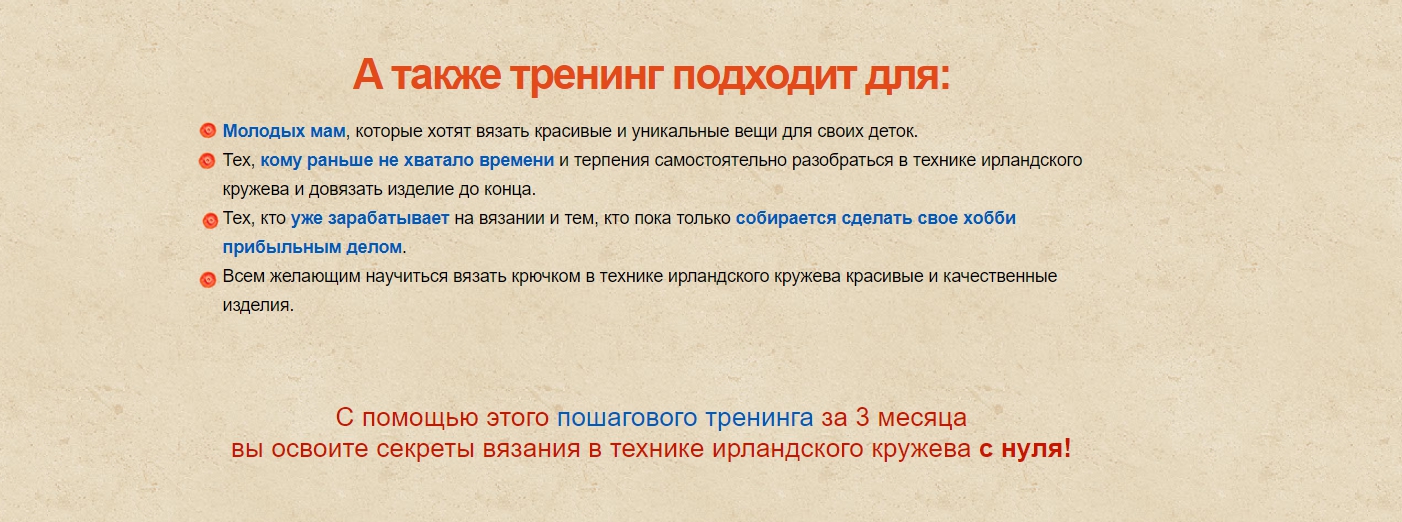 А также тренинг подходит для:

Молодых мам, которые хотят вязать красивые и уникальные вещи для своих деток.

Тех, кому раньше не хватало времени и терпения самостоятельно разобраться в технике ирландского кружева и довязать изделие до конца.

Тех, кто уже зарабатывает на вязании и тем, кто пока только собирается сделать свое хобби прибыльным делом.

Всем желающим научиться вязать крючком в технике ирландского кружева красивые и качественные изделия.

С помощью этого пошагового тренинга за 3 месяца вы освоите секреты вязания в технике ирландского кружева с нуля!